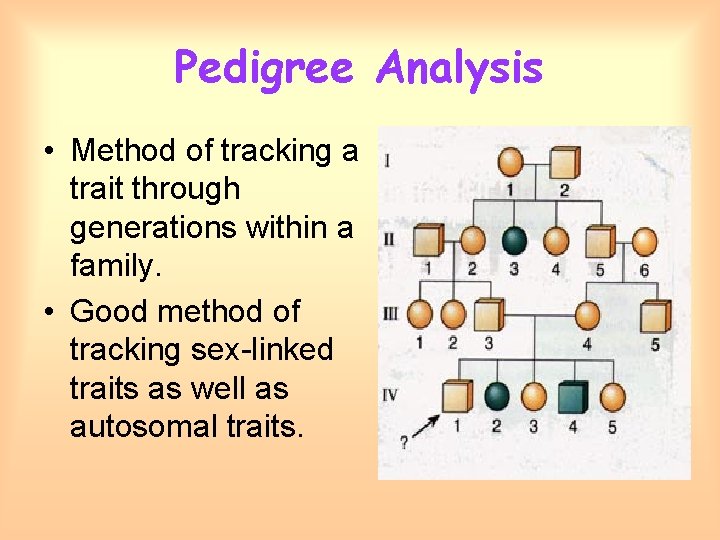 Pedigree Analysis

• Method of tracking a trait through generations within a family.

• Good method of tracking sex-linked traits as well as autosomal traits.

I
1 2

II
1 2 3 4 5 6

III
1 2 3 4 5

IV
1 2 3 4 5

?